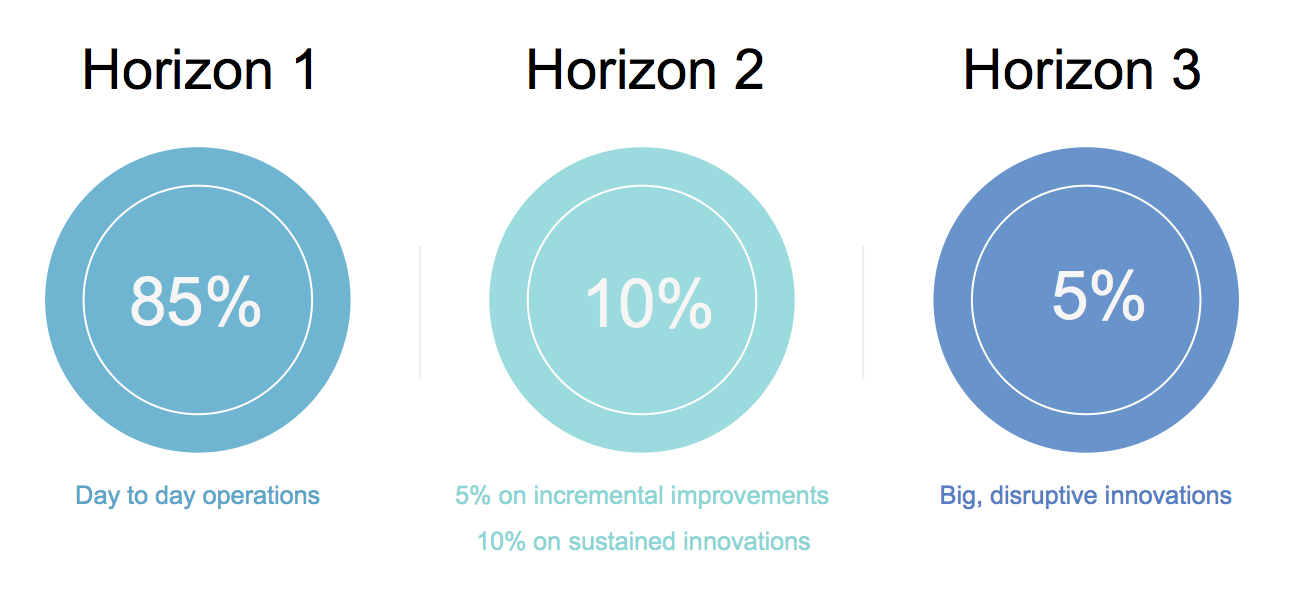 Horizon 1

85%

Day to day operations

Horizon 2

10%

5% on incremental improvements

10% on sustained innovations

Horizon 3

5%

Big, disruptive innovations